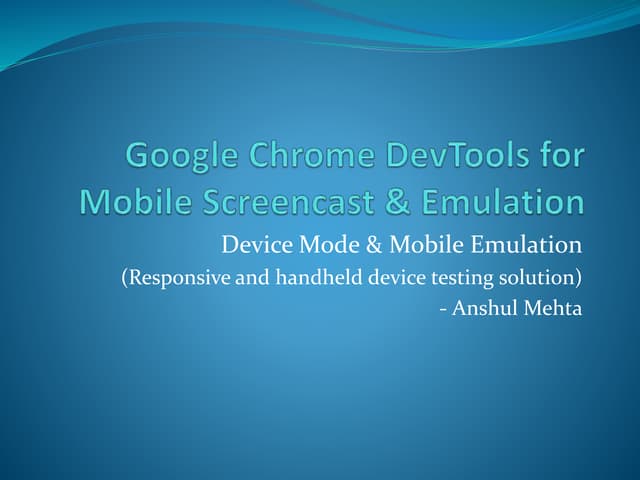 Google Chrome DevTools for Mobile Screencast & Emulation

Device Mode & Mobile Emulation
(Responsive and handheld device testing solution)
- Anshul Mehta